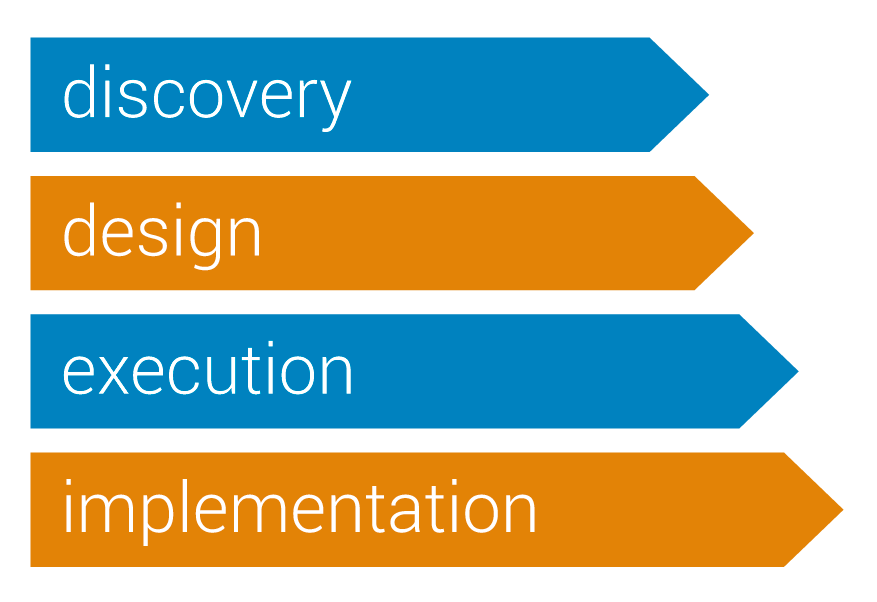 discovery

design

execution

implementation